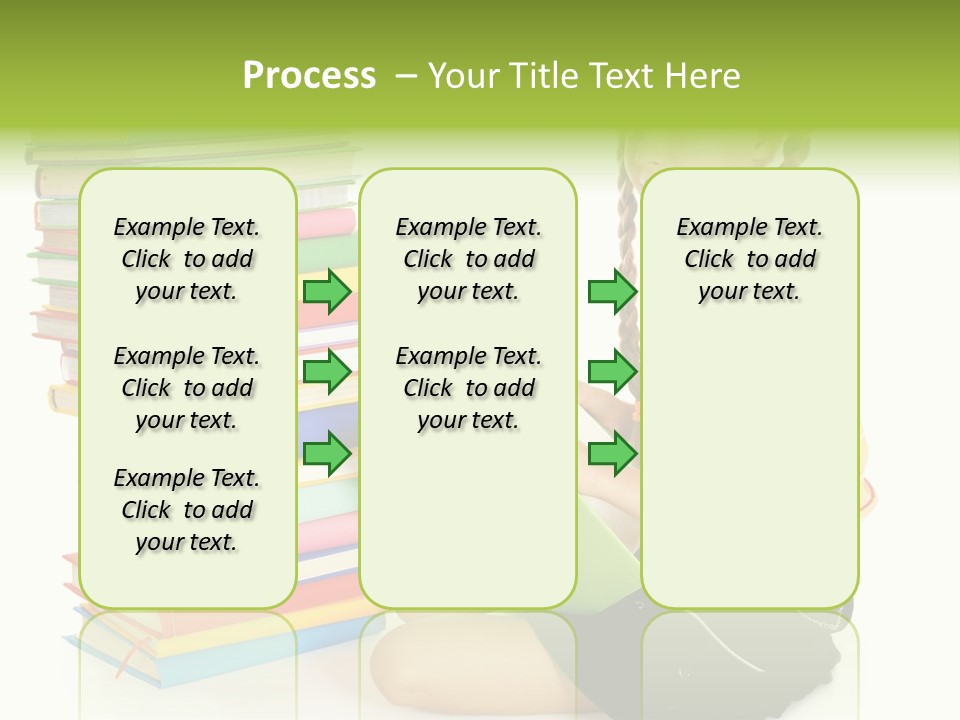 Process – Your Title Text Here

Example Text. Click to add your text.

Example Text. Click to add your text.

Example Text. Click to add your text.

Example Text. Click to add your text.

Example Text. Click to add your text.

Example Text. Click to add your text.